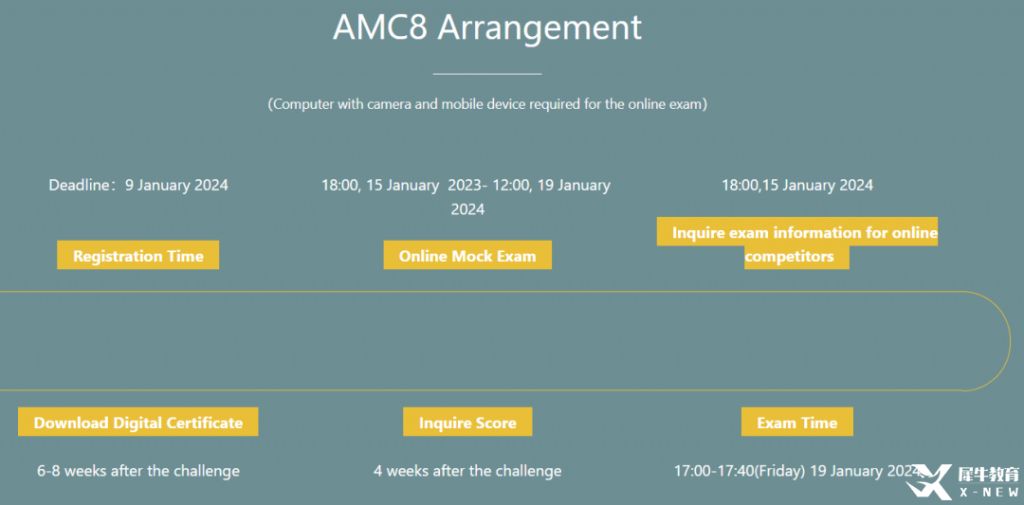 AMC8 Arrangement

(Computer with camera and mobile device required for the online exam)

Deadline：9 January 2024

Registration Time

18:00, 15 January 2023- 12:00, 19 January 2024

Online Mock Exam

18:00,15 January 2024

Inquire exam information for online competitors

Download Digital Certificate

6-8 weeks after the challenge

Inquire Score

4 weeks after the challenge

Exam Time

17:00-17:40(Friday) 19 January 2024

犀牛教育
X-NEW